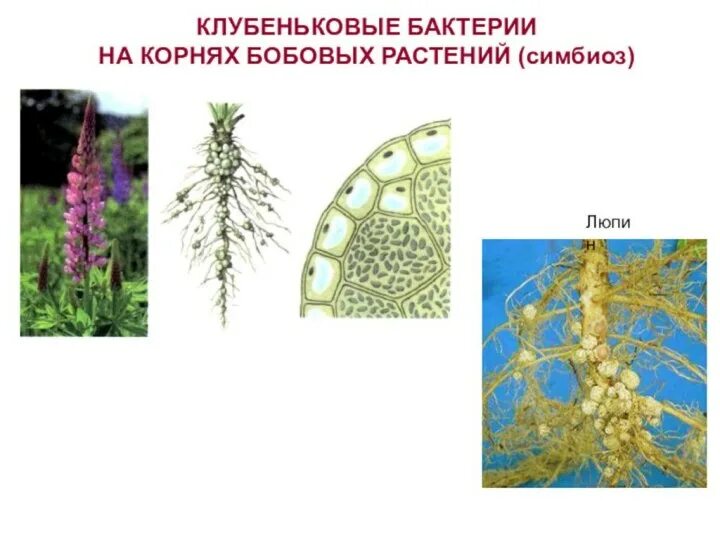 КЛУБЕНЬКОВЫЕ БАКТЕРИИ
НА КОРНЯХ БОБОВЫХ РАСТЕНИЙ (симбиоз)

Люпи
н